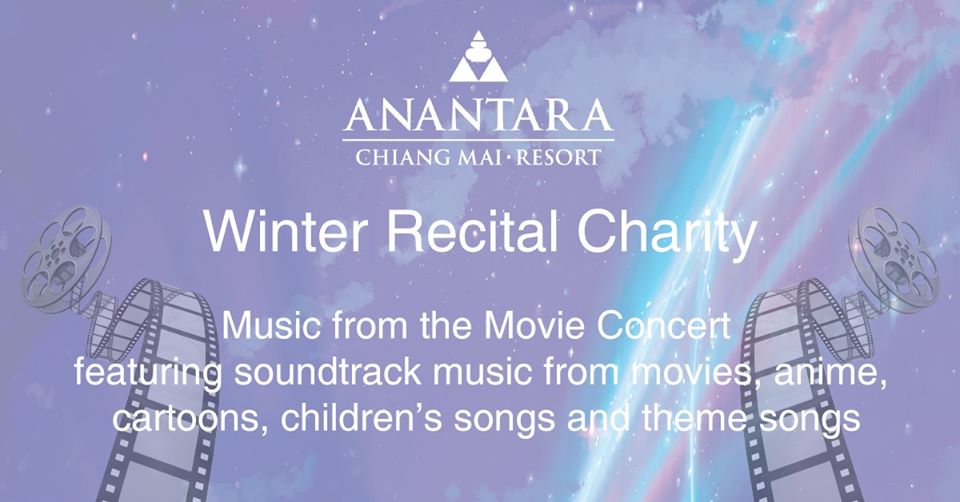 ANANTARA
CHIANG MAI · RESORT

Winter Recital Charity

Music from the Movie Concert
featuring soundtrack music from movies, anime, cartoons, children's songs and theme songs